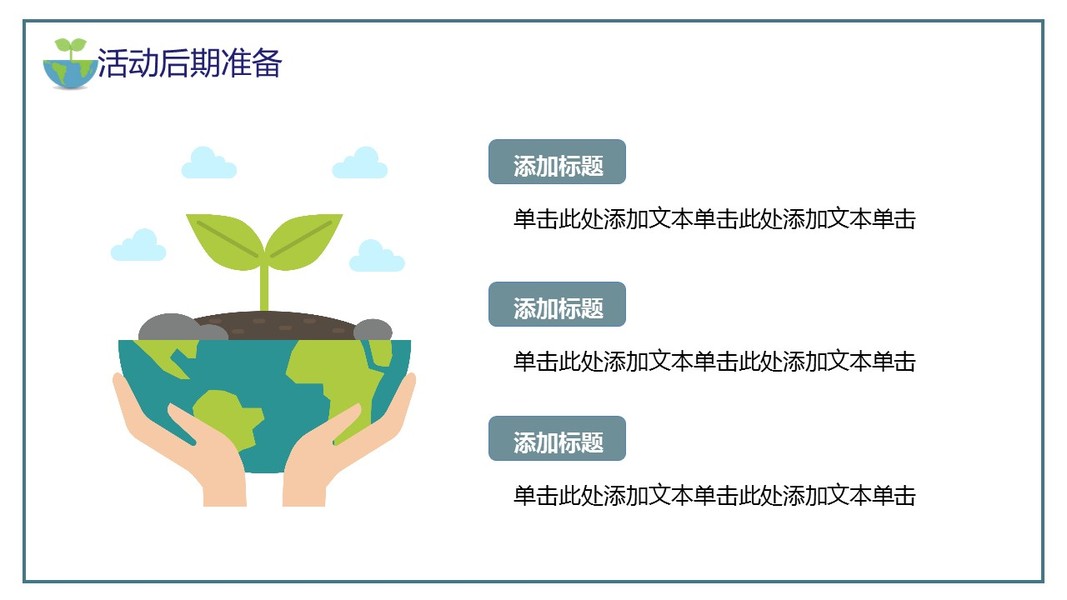 活动后期准备

添加标题

单击此处添加文本单击此处添加文本单击

添加标题

单击此处添加文本单击此处添加文本单击

添加标题

单击此处添加文本单击此处添加文本单击